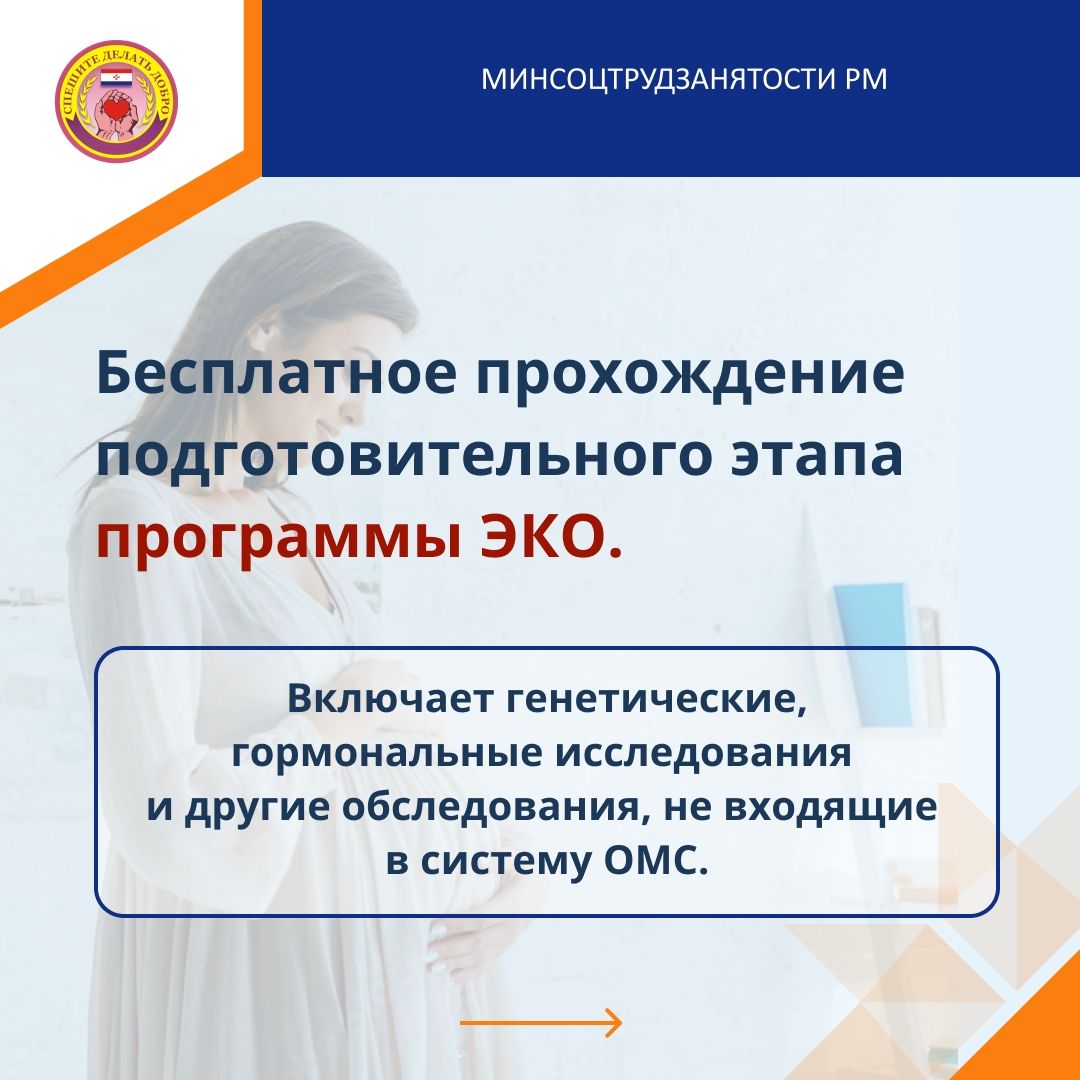 СПЕШИТЕ ДЕЛАТЬ ДОБРО

МИНСОЦТРУДЗАНЯТОСТИ РМ

Бесплатное прохождение подготовительного этапа программы ЭКО.

Включает генетические, гормональные исследования и другие обследования, не входящие в систему ОМС.